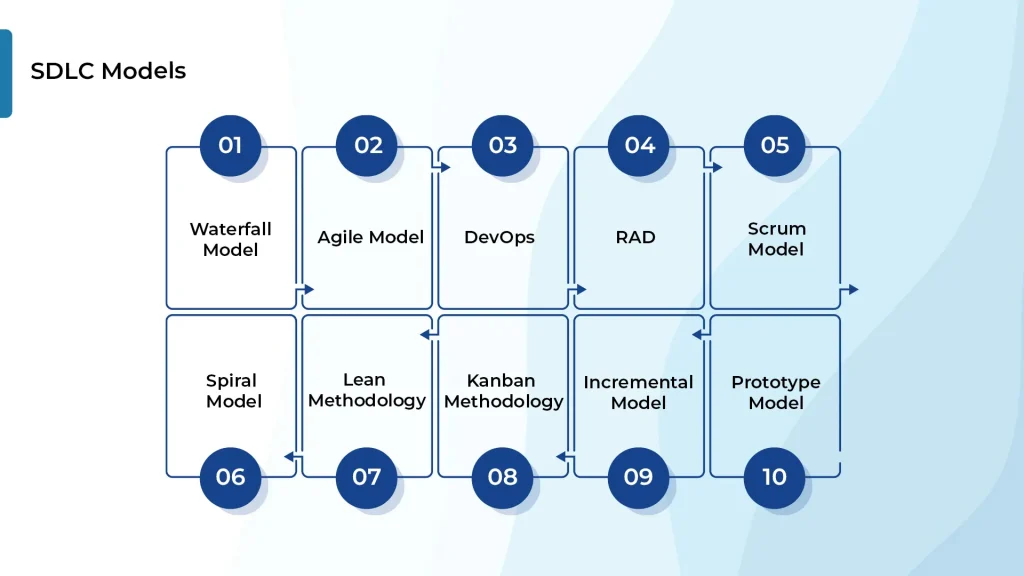 SDLC Models

01
Waterfall Model

02
Agile Model

03
DevOps

04
RAD

05
Scrum Model

Spiral Model
06

Lean Methodology
07

Kanban Methodology
08

Incremental Model
09

Prototype Model
10